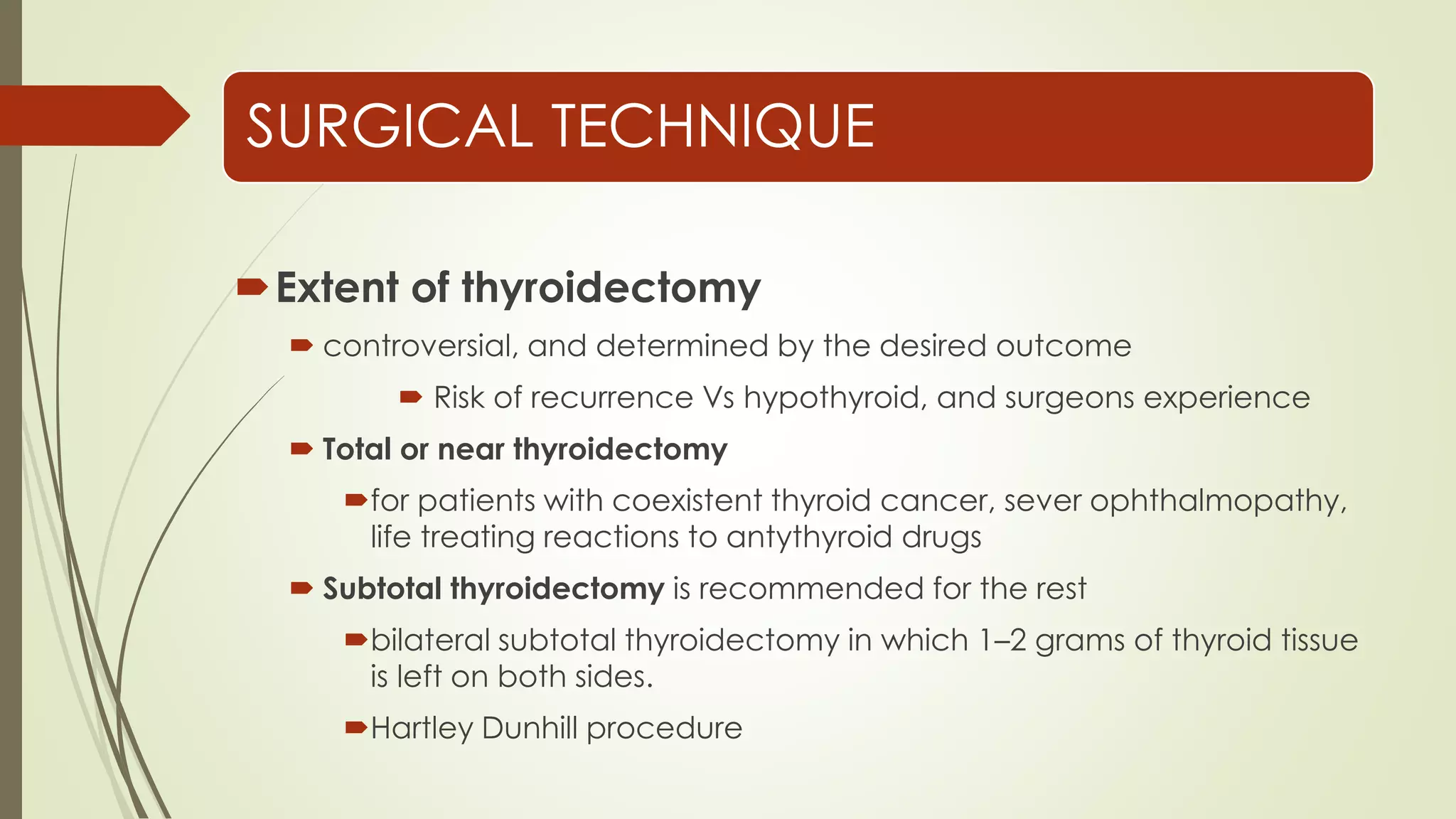 SURGICAL TECHNIQUE

Extent of thyroidectomy

controversial, and determined by the desired outcome

Risk of recurrence Vs hypothyroid, and surgeons experience

Total or near thyroidectomy

for patients with coexistent thyroid cancer, sever ophthalmopathy, life treating reactions to antythyroid drugs

Subtotal thyroidectomy is recommended for the rest

bilateral subtotal thyroidectomy in which 1–2 grams of thyroid tissue is left on both sides.

Hartley Dunhill procedure